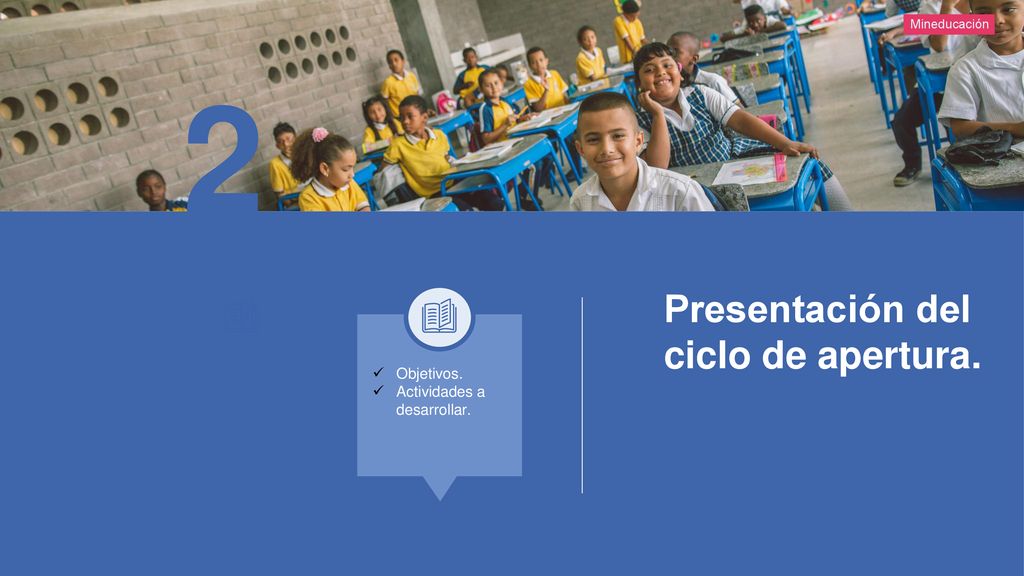 Mineducación

2

✓ Objetivos.
✓ Actividades a desarrollar.

Presentación del ciclo de apertura.